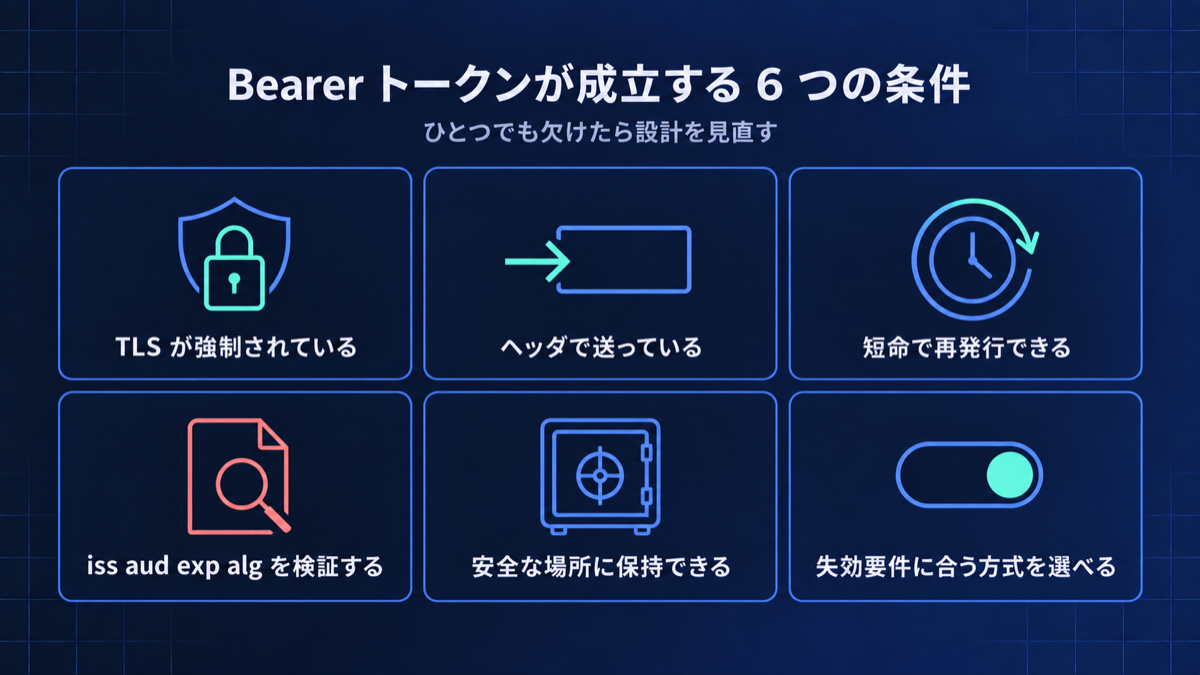 Bearer トークンが成立する 6 つの条件

ひとつでも欠けたら設計を見直す

TLS が強制されている

ヘッダで送っている

短命で再発行できる

iss aud exp alg を検証する

安全な場所に保持できる

失効要件に合う方式を選べる